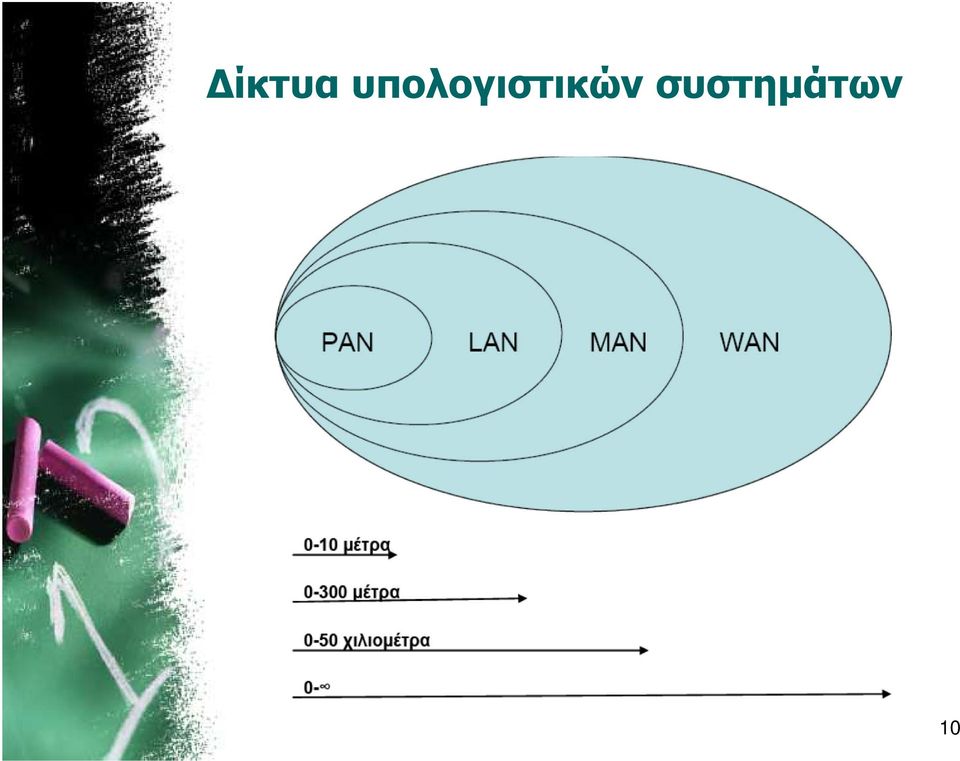 Δίκτυα υπολογιστικών συστημάτων

PAN LAN MAN WAN

0-10 μέτρα

0-300 μέτρα

0-50 χιλιομέτρα

0-$\infty$

10